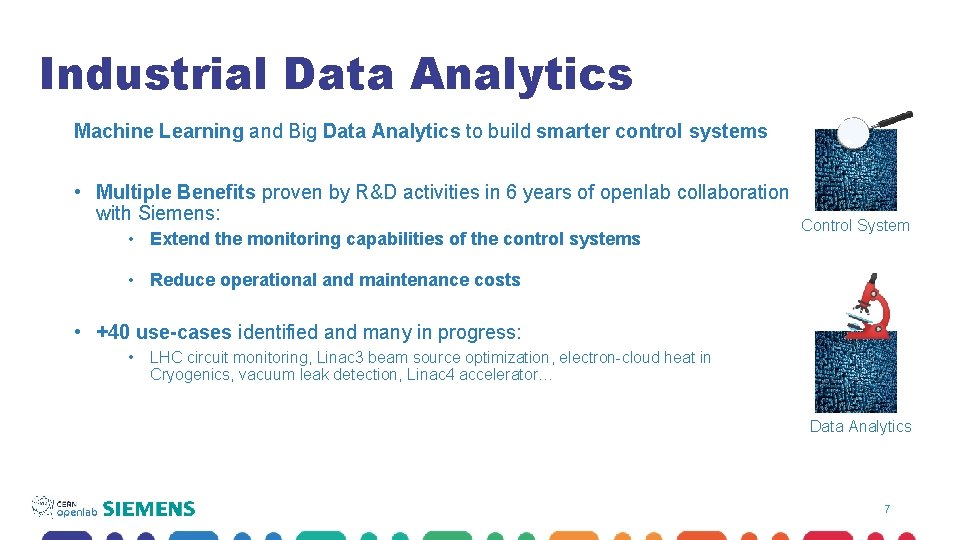 Industrial Data Analytics

Machine Learning and Big Data Analytics to build smarter control systems

• Multiple Benefits proven by R&D activities in 6 years of openlab collaboration with Siemens:

• Extend the monitoring capabilities of the control systems

• Reduce operational and maintenance costs

• +40 use-cases identified and many in progress:

• LHC circuit monitoring, Linac3 beam source optimization, electron-cloud heat in Cryogenics, vacuum leak detection, Linac4 accelerator…

Control System

Data Analytics

CERN openlab SIEMENS

7